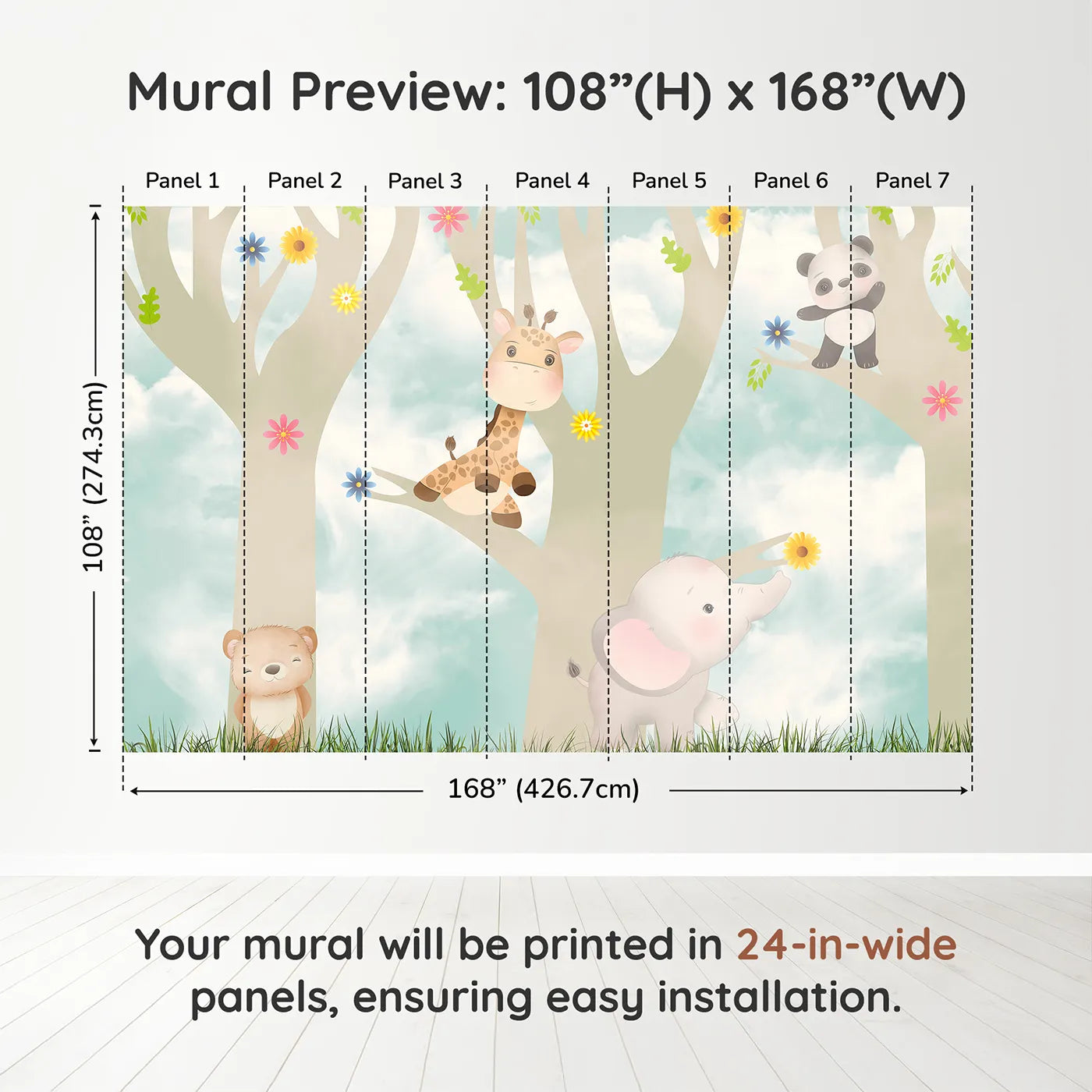 Mural Preview: 108”(H) x 168”(W)

Panel 1
Panel 2
Panel 3
Panel 4
Panel 5
Panel 6
Panel 7

108” (274.3cm)

168” (426.7cm)

Your mural will be printed in 24-in-wide panels, ensuring easy installation.